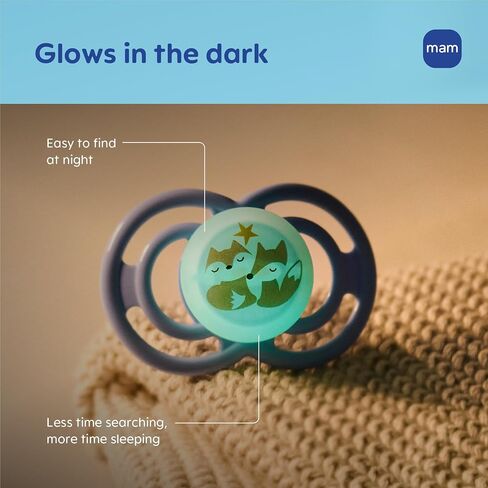 Glows in the dark

mam

Easy to find at night

Less time searching, more time sleeping